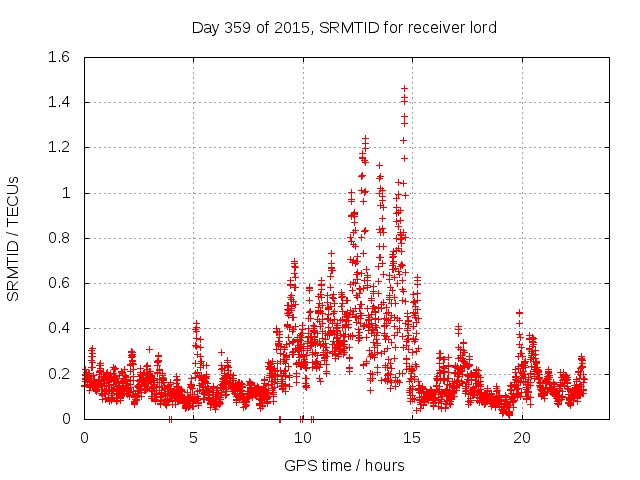 Day 359 of 2015, SRMTID for receiver lord

SRMTID / TECUs

1.6
1.4
1.2
1
0.8
0.6
0.4
0.2
0

0
5
10
15
20

GPS time / hours